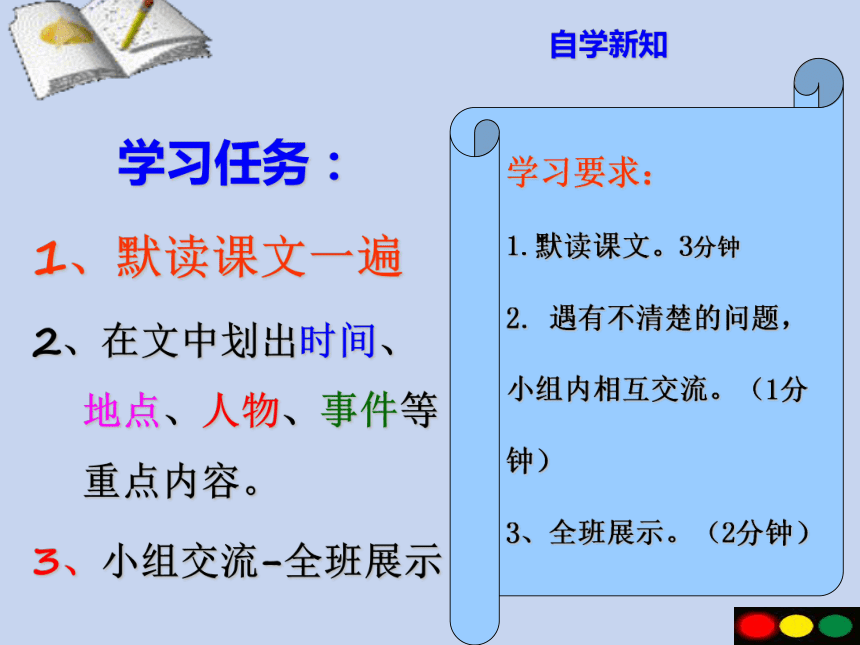 自学新知

学习任务：

1、默读课文一遍

2、在文中划出时间、地点、人物、事件等重点内容。

3、小组交流-全班展示

学习要求：

1.默读课文。3分钟

2. 遇有不清楚的问题，小组内相互交流。（1分钟）

3、全班展示。（2分钟）